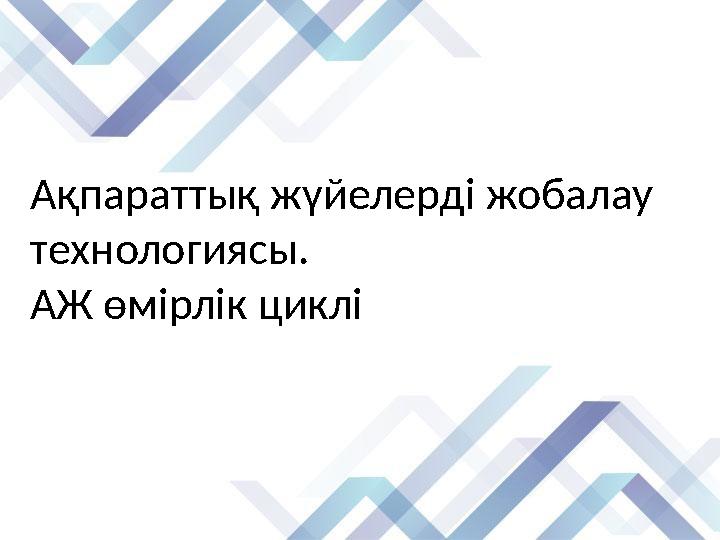 Ақпараттық жүйелерді жобалау технологиясы.
АЖ өмірлік циклі